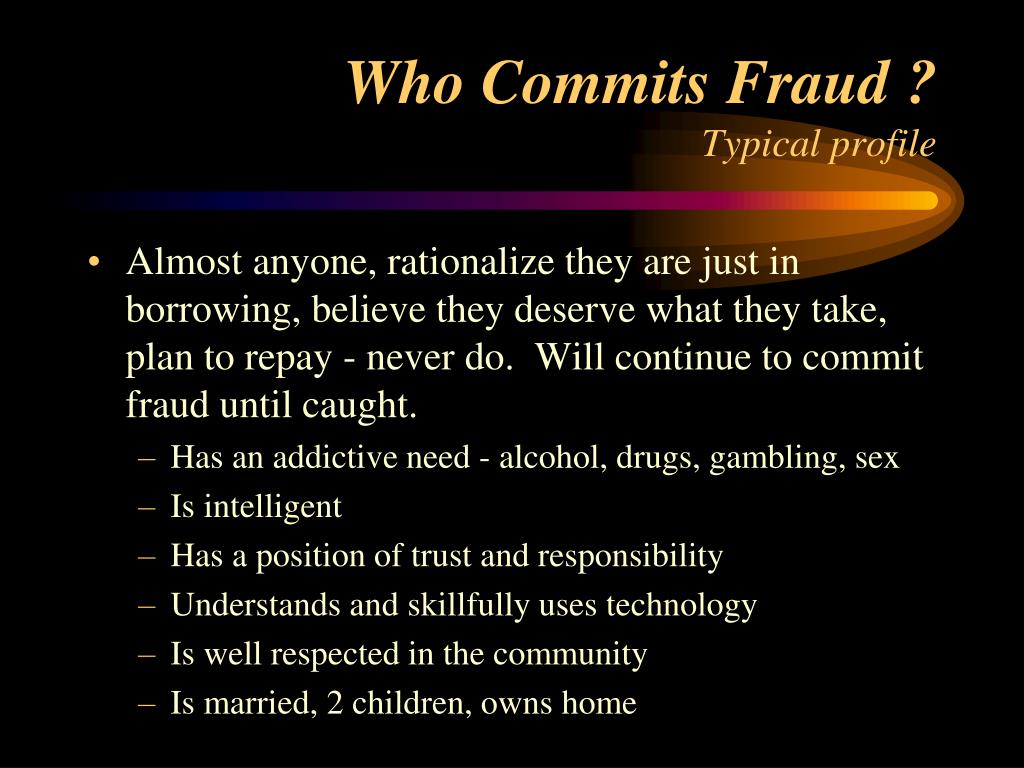 Who Commits Fraud ?
Typical profile

• Almost anyone, rationalize they are just in borrowing, believe they deserve what they take, plan to repay - never do. Will continue to commit fraud until caught.
– Has an addictive need - alcohol, drugs, gambling, sex
– Is intelligent
– Has a position of trust and responsibility
– Understands and skillfully uses technology
– Is well respected in the community
– Is married, 2 children, owns home